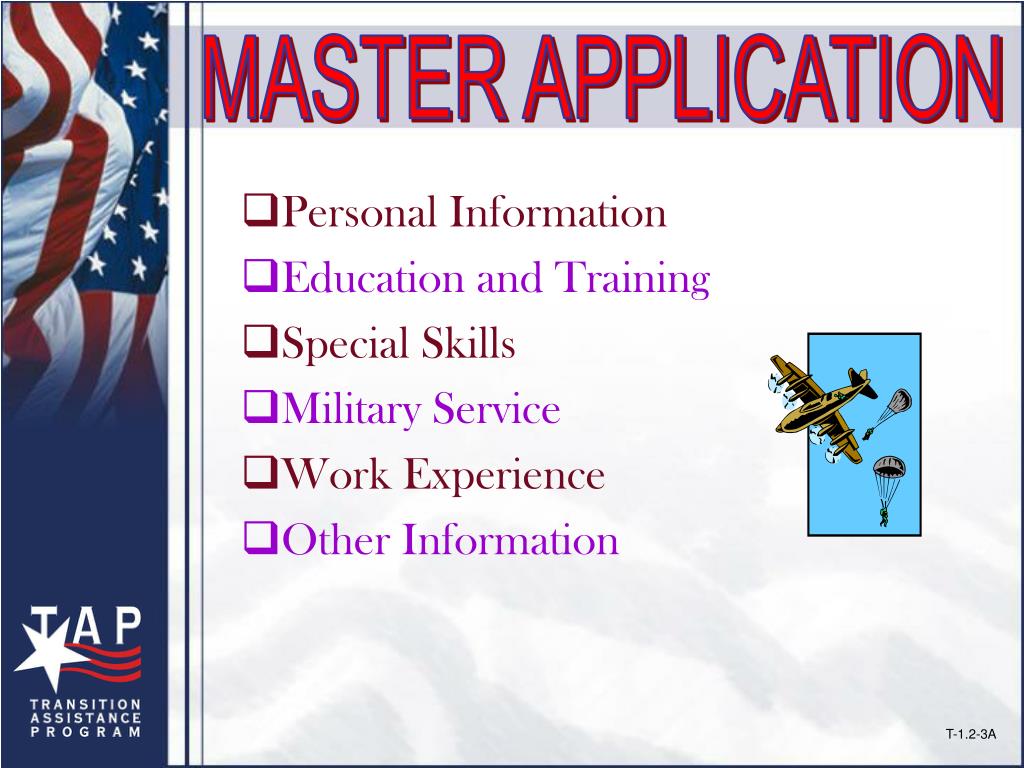 MASTER APPLICATION

❑Personal Information
❑Education and Training
❑Special Skills
❑Military Service
❑Work Experience
❑Other Information

TAP
TRANSITION ASSISTANCE PROGRAM

T-1.2-3A